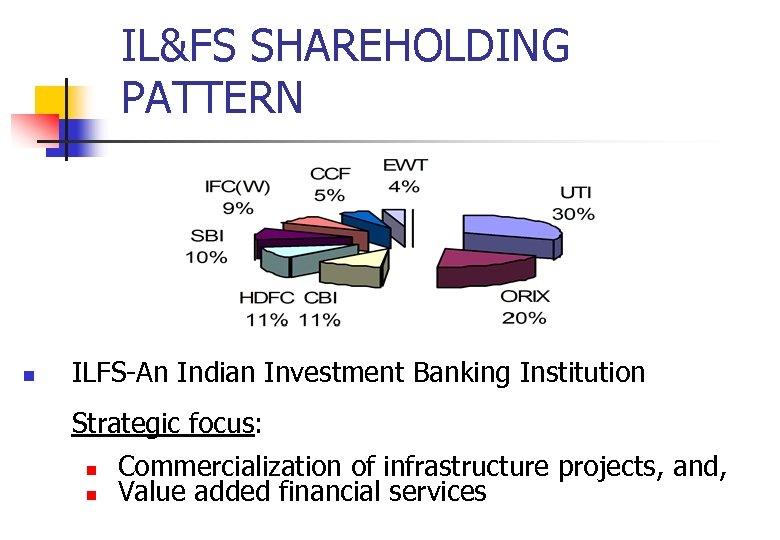 IL&FS SHAREHOLDING PATTERN

IFC(W) 9%
CCF 5%
EWT 4%
UTI 30%
SBI 10%
HDFC 11%
CBI 11%
ORIX 20%

ILFS-An Indian Investment Banking Institution

Strategic focus:

Commercialization of infrastructure projects, and,
Value added financial services